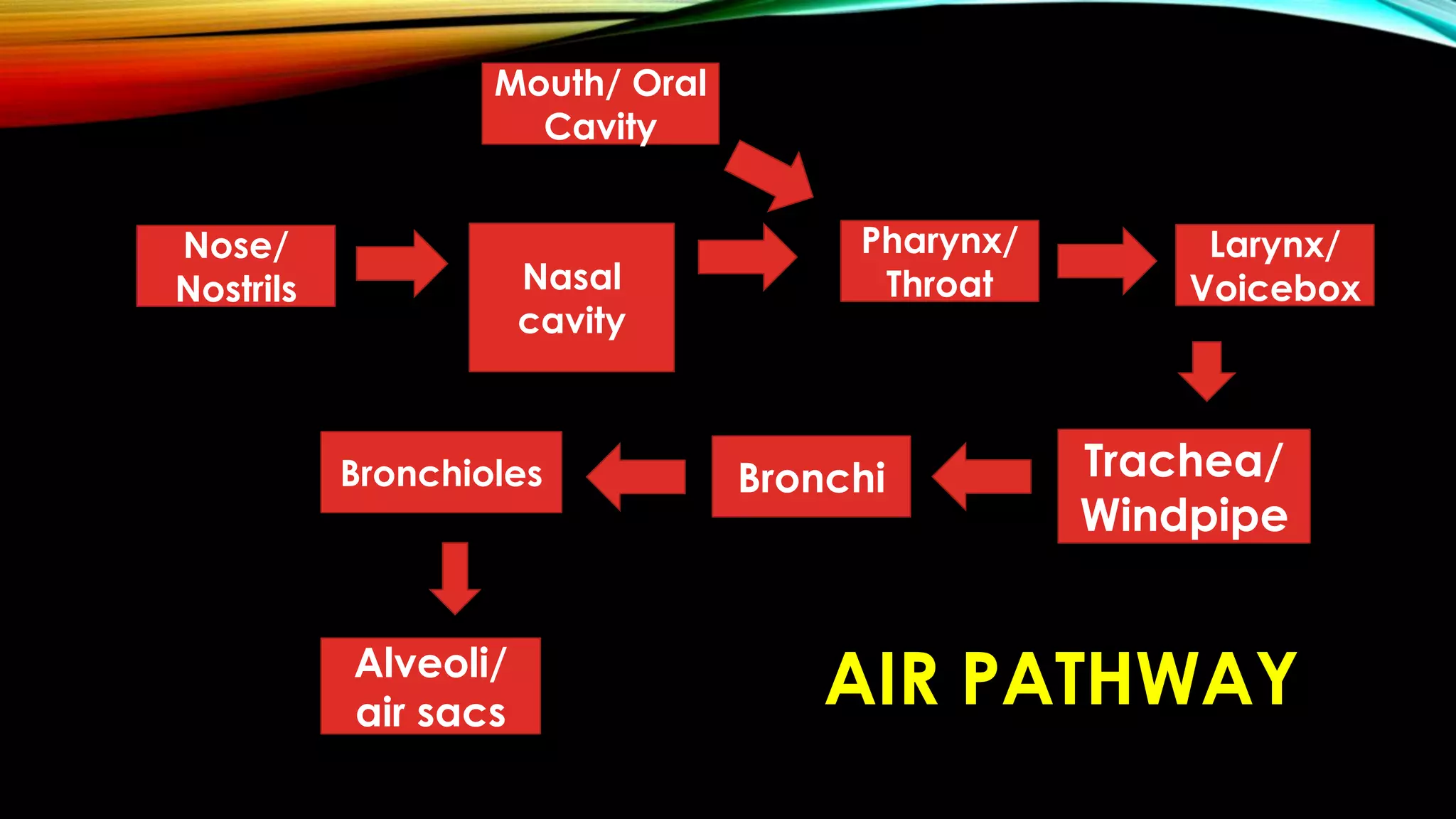 Mouth/ Oral Cavity

Nose/ Nostrils

Nasal cavity

Pharynx/ Throat

Larynx/ Voicebox

Trachea/ Windpipe

Bronchi

Bronchioles

Alveoli/ air sacs

AIR PATHWAY